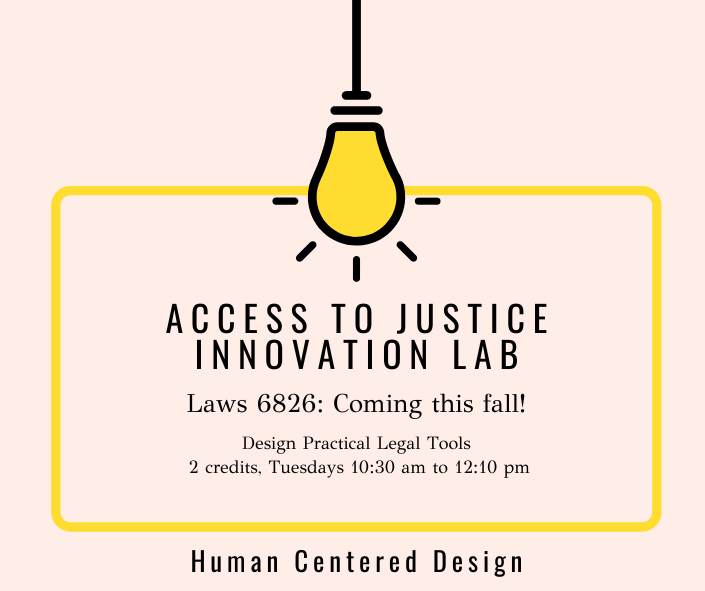 ACCESS TO JUSTICE INNOVATION LAB

Laws 6826: Coming this fall!

Design Practical Legal Tools
2 credits, Tuesdays 10:30 am to 12:10 pm

Human Centered Design